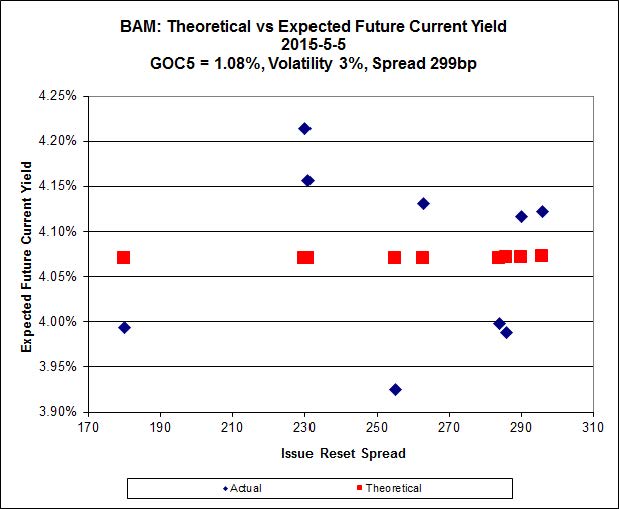 BAM: Theoretical vs Expected Future Current Yield
2015-5-5
GOC5 = 1.08%, Volatility 3%, Spread 299bp

Expected Future Current Yield

4.25%
4.20%
4.15%
4.10%
4.05%
4.00%
3.95%
3.90%

170
190
210
230
250
270
290
310

Issue Reset Spread

Actual
Theoretical